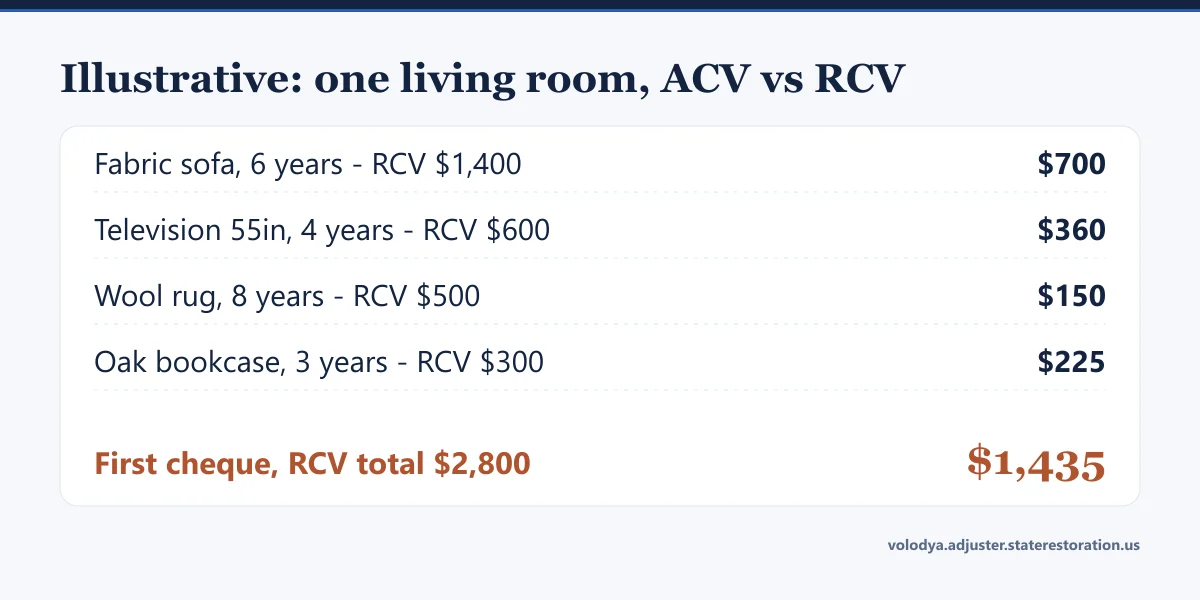 Illustrative: one living room, ACV vs RCV

| | |
|---|---|
| Fabric sofa, 6 years - RCV \$1,400 | \$700 |
| Television 55in, 4 years - RCV \$600 | \$360 |
| Wool rug, 8 years - RCV \$500 | \$150 |
| Oak bookcase, 3 years - RCV \$300 | \$225 |
| First cheque, RCV total \$2,800 | \$1,435 |

volodya.adjuster.staterestoration.us